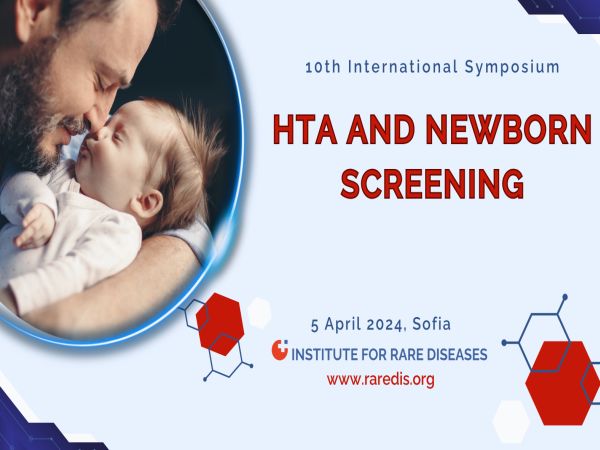 10th International Symposium

HTA AND NEWBORN SCREENING

5 April 2024, Sofia

INSTITUTE FOR RARE DISEASES

www.raredis.org